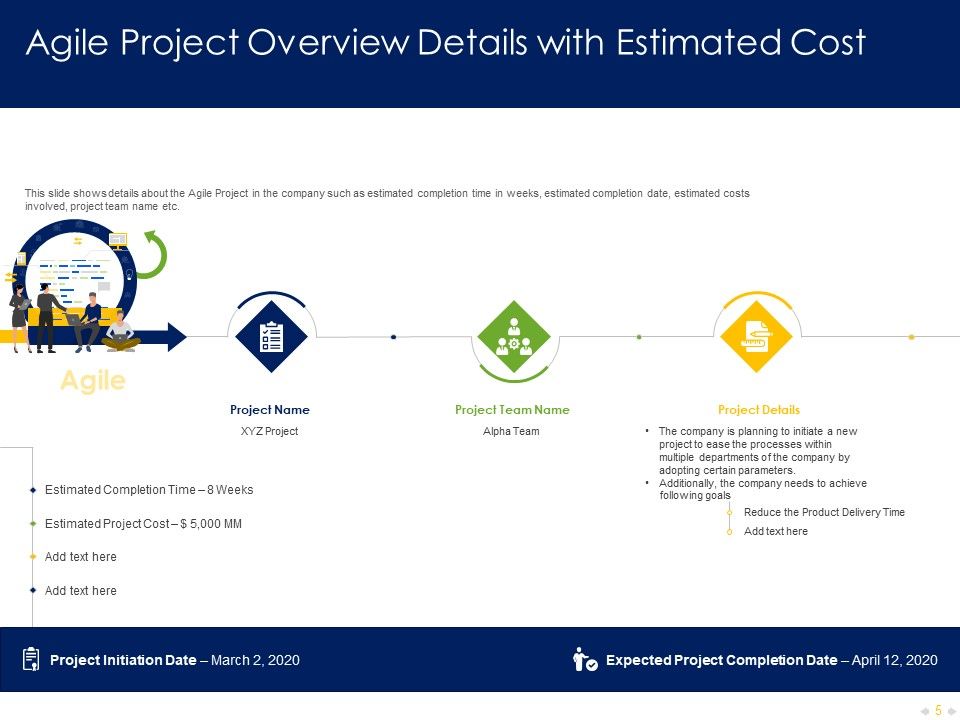 Agile Project Overview Details with Estimated Cost

This slide shows details about the Agile Project in the company such as estimated completion time in weeks, estimated completion date, estimated costs involved, project team name etc.

Agile

Project Name
XYZ Project

Project Team Name
Alpha Team

Project Details
• The company is planning to initiate a new project to ease the processes within multiple departments of the company by adopting certain parameters.
• Additionally, the company needs to achieve following goals
Reduce the Product Delivery Time
Add text here

Estimated Completion Time – 8 Weeks
Estimated Project Cost – $ 5,000 MM
Add text here
Add text here

Project Initiation Date – March 2, 2020
Expected Project Completion Date – April 12, 2020

5